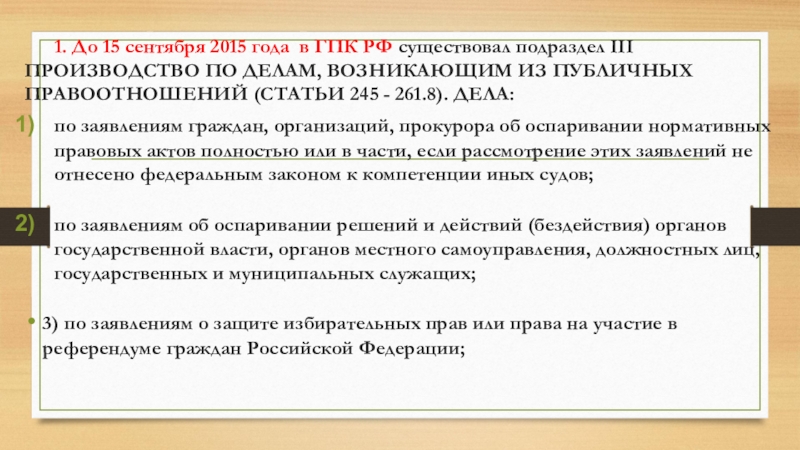 1. До 15 сентября 2015 года в ГПК РФ существовал подраздел III ПРОИЗВОДСТВО ПО ДЕЛАМ, ВОЗНИКАЮЩИМ ИЗ ПУБЛИЧНЫХ ПРАВООТНОШЕНИЙ (СТАТЬИ 245 - 261.8). ДЕЛА:

1) по заявлениям граждан, организаций, прокурора об оспаривании нормативных правовых актов полностью или в части, если рассмотрение этих заявлений не отнесено федеральным законом к компетенции иных судов;

2) по заявлениям об оспаривании решений и действий (бездействия) органов государственной власти, органов местного самоуправления, должностных лиц, государственных и муниципальных служащих;

3) по заявлениям о защите избирательных прав или права на участие в референдуме граждан Российской Федерации;